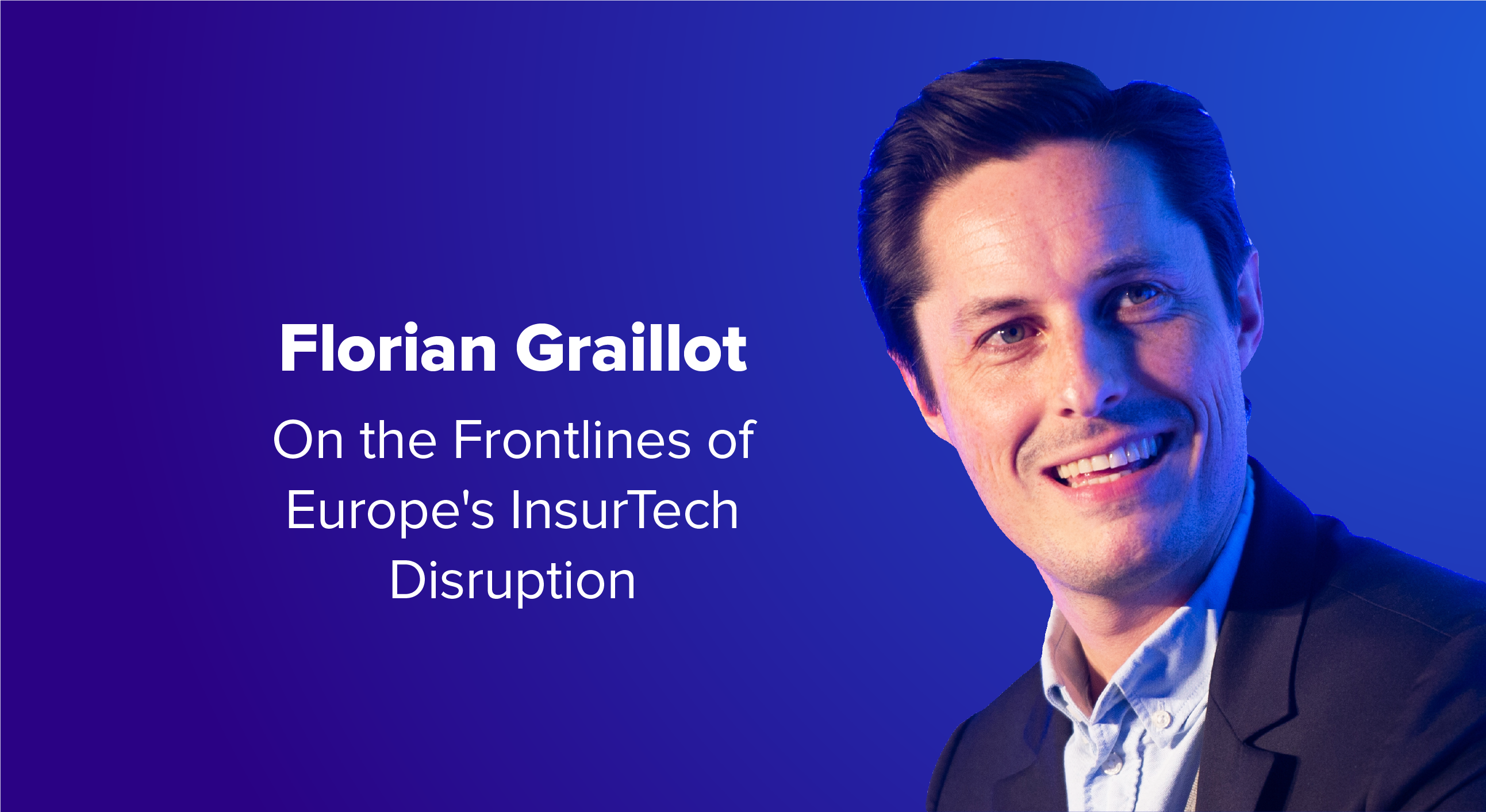 Florian Graillot

On the Frontlines of Europe's InsurTech Disruption